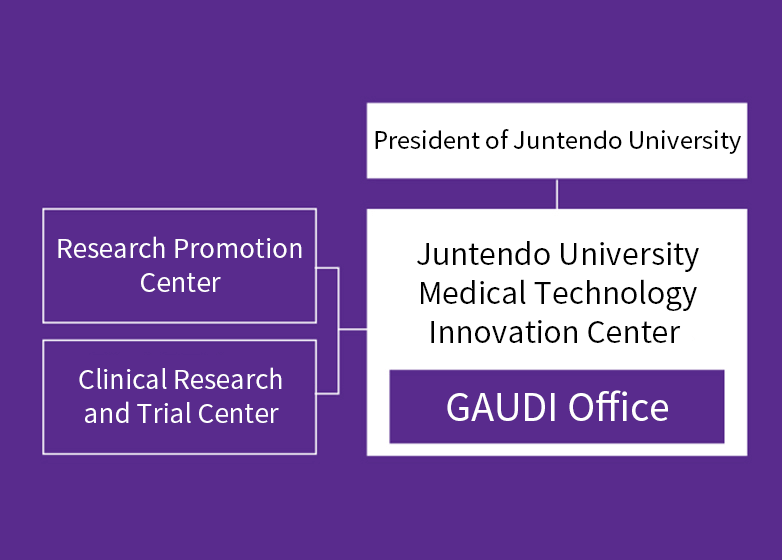 President of Juntendo University

Research Promotion Center

Clinical Research and Trial Center

Juntendo University Medical Technology Innovation Center

GAUDI Office